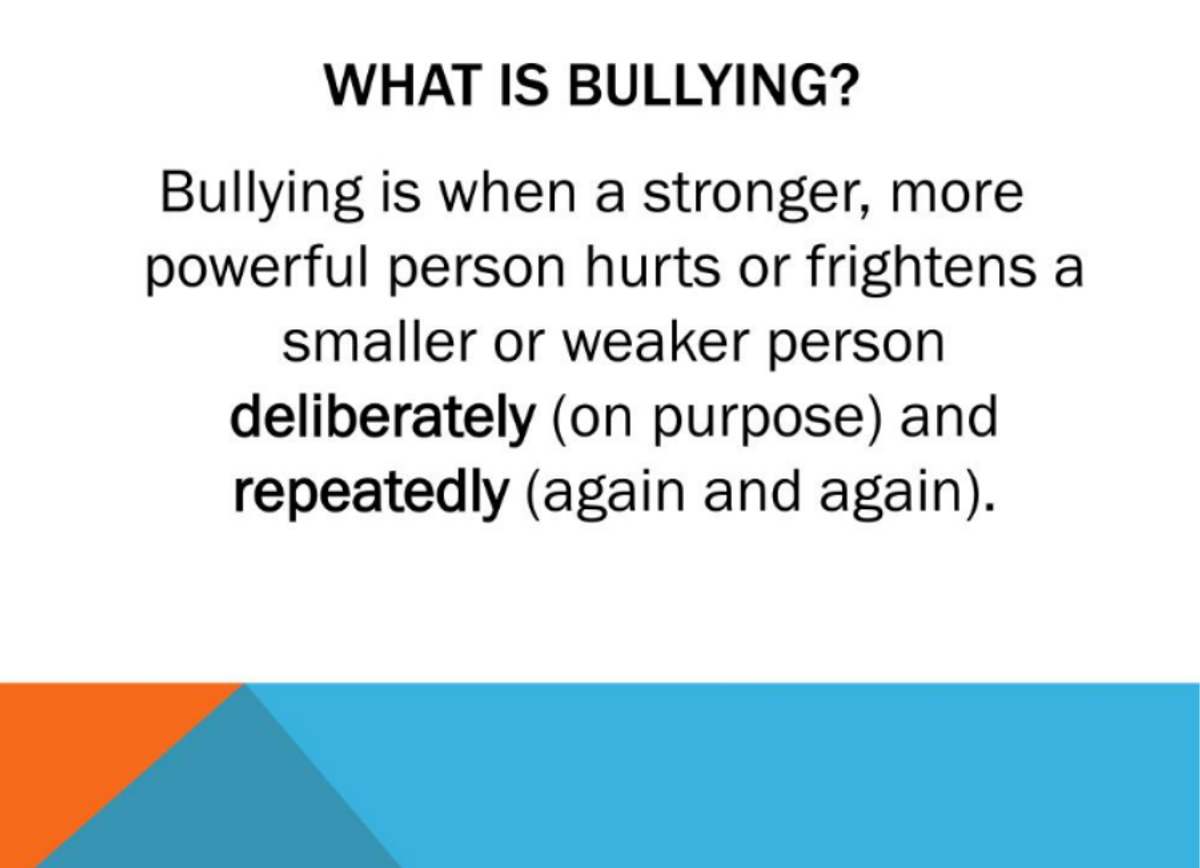 WHAT IS BULLYING?

Bullying is when a stronger, more powerful person hurts or frightens a smaller or weaker person deliberately (on purpose) and repeatedly (again and again).